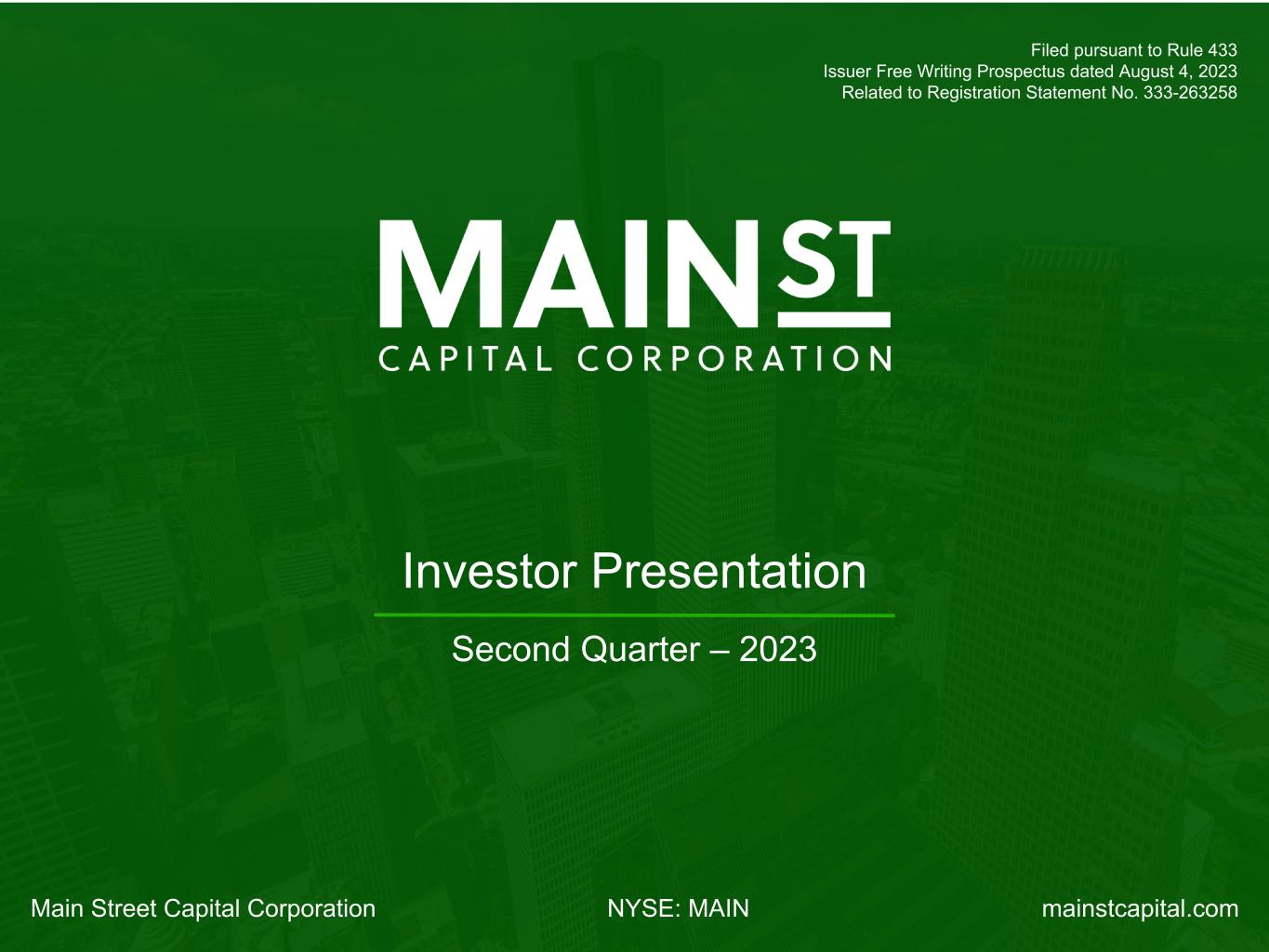 Filed pursuant to Rule 433
Issuer Free Writing Prospectus dated August 4, 2023
Related to Registration Statement No. 333-263258

MAIN ST
CAPITAL CORPORATION

Investor Presentation

Second Quarter – 2023

Main Street Capital Corporation

NYSE: MAIN

mainstcapital.com